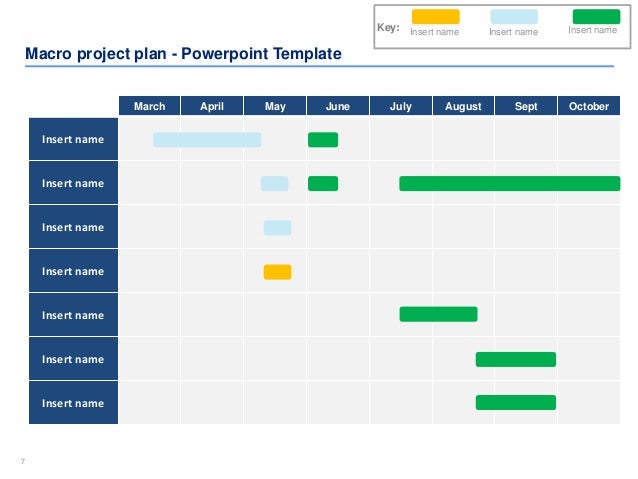 Key: Insert name Insert name Insert name

Macro project plan - Powerpoint Template

| | March | April | May | June | July | August | Sept | October |
|---|---|---|---|---|---|---|---|---|
| Insert name | | | | | | | | |
| Insert name | | | | | | | | |
| Insert name | | | | | | | | |
| Insert name | | | | | | | | |
| Insert name | | | | | | | | |
| Insert name | | | | | | | | |
| Insert name | | | | | | | | |

7